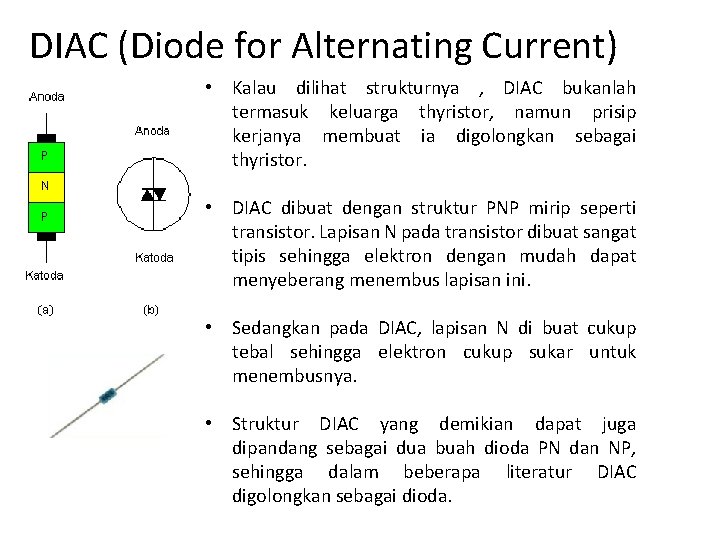 DIAC (Diode for Alternating Current)

Anoda

P

N

P

Katoda

(a)

Anoda

Katoda

(b)

• Kalau dilihat strukturnya , DIAC bukanlah termasuk keluarga thyristor, namun prisip kerjanya membuat ia digolongkan sebagai thyristor.

• DIAC dibuat dengan struktur PNP mirip seperti transistor. Lapisan N pada transistor dibuat sangat tipis sehingga elektron dengan mudah dapat menyeberang menembus lapisan ini.

• Sedangkan pada DIAC, lapisan N di buat cukup tebal sehingga elektron cukup sukar untuk menembusnya.

• Struktur DIAC yang demikian dapat juga dipandang sebagai dua buah dioda PN dan NP, sehingga dalam beberapa literatur DIAC digolongkan sebagai dioda.